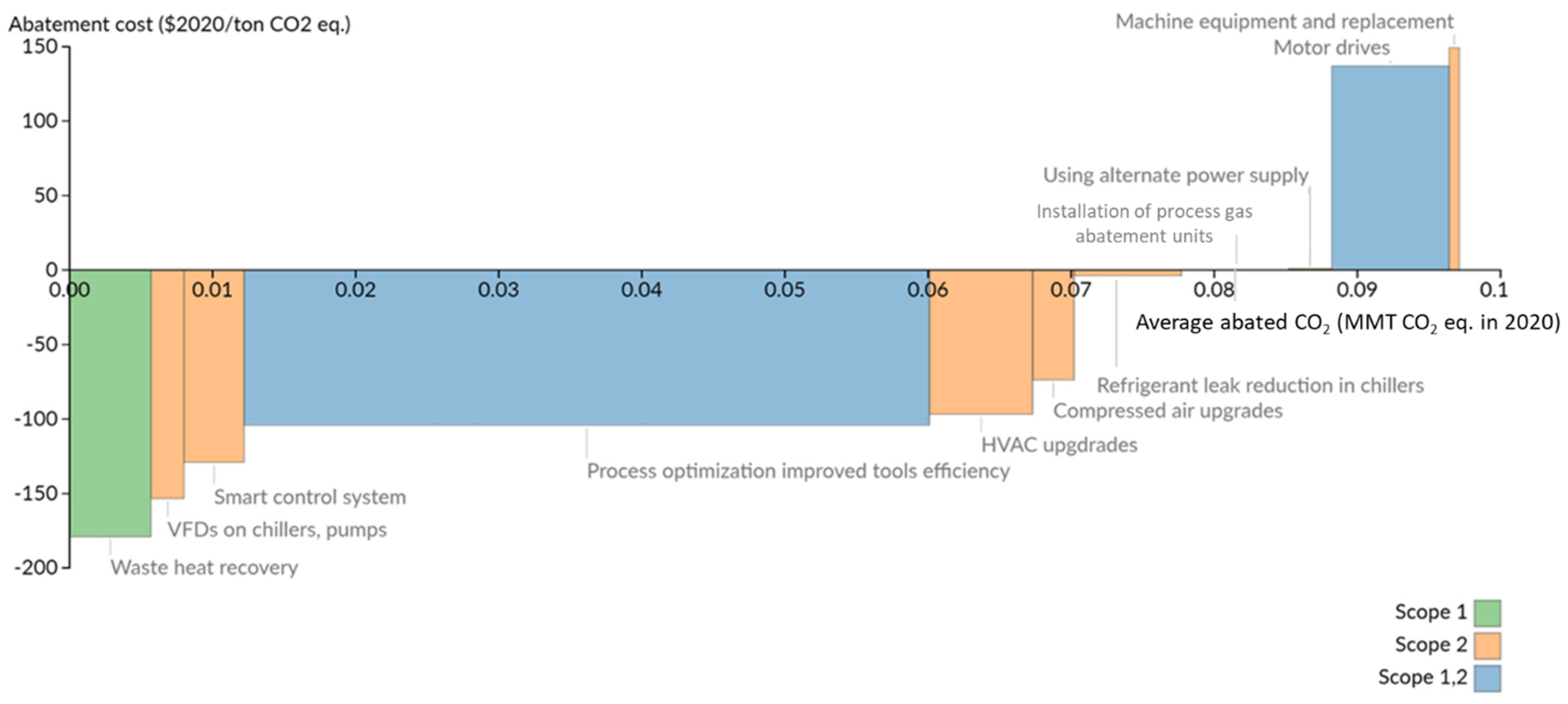 Abatement cost ($2020/ton CO2 eq.)

150
100
50
0
-50
-100
-150
-200

0.00 0.01 0.02 0.03 0.04 0.05 0.06 0.07 0.08 0.09 0.1

Average abated $CO_2$ (MMT $CO_2$ eq. in 2020)

Machine equipment and replacement
Motor drives
Using alternate power supply
Installation of process gas abatement units
Refrigerant leak reduction in chillers
Compressed air upgrades
HVAC upgdrades
Process optimization improved tools efficiency
Smart control system
VFDs on chillers, pumps
Waste heat recovery

Scope 1
Scope 2
Scope 1,2